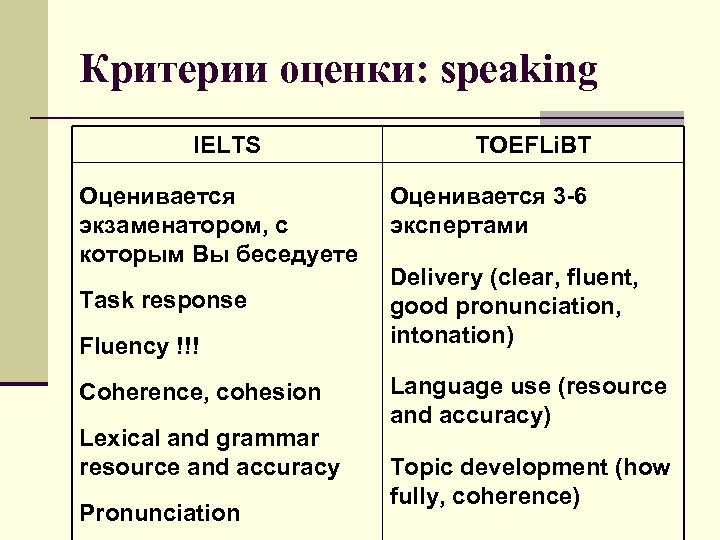 Критерии оценки: speaking

| IELTS | TOEFLiBT |
|---|---|
| Оценивается экзаменатором, с которым Вы беседуете<br><br>Task response<br><br>Fluency !!!<br><br>Coherence, cohesion<br><br>Lexical and grammar resource and accuracy<br><br>Pronunciation | Оценивается 3-6 экспертами<br><br>Delivery (clear, fluent, good pronunciation, intonation)<br><br>Language use (resource and accuracy)<br><br>Topic development (how fully, coherence) |